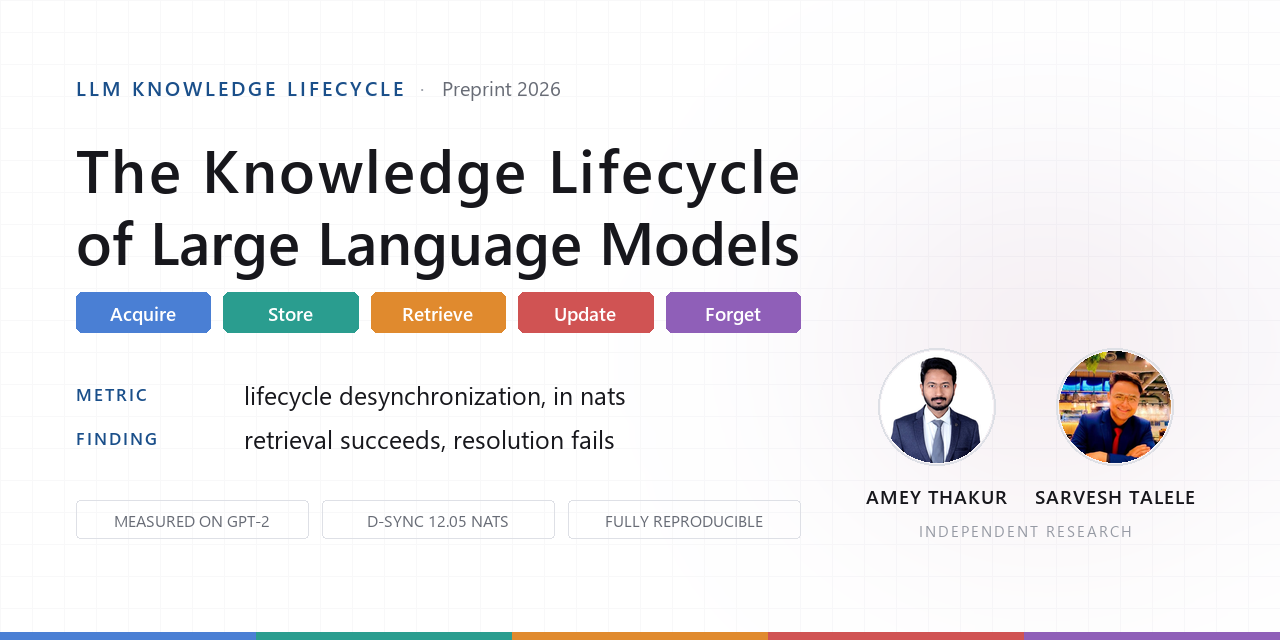 LLM KNOWLEDGE LIFECYCLE · Preprint 2026

The Knowledge Lifecycle of Large Language Models

Acquire

Store

Retrieve

Update

Forget

METRIC lifecycle desynchronization, in nats

FINDING retrieval succeeds, resolution fails

MEASURED ON GPT-2

D-SYNC 12.05 NATS

FULLY REPRODUCIBLE

AMEY THAKUR

SARVESH TALELE

INDEPENDENT RESEARCH